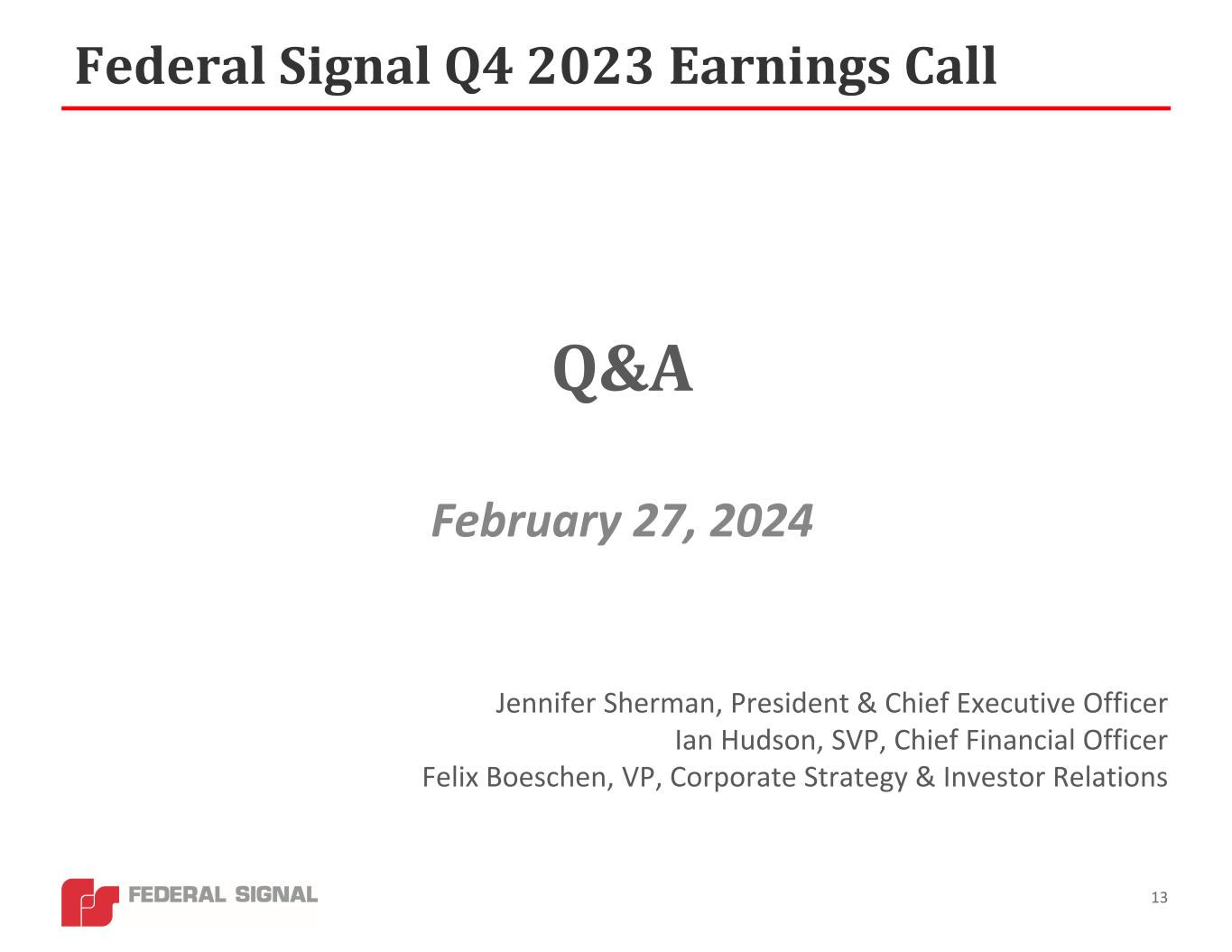 Federal Signal Q4 2023 Earnings Call

Q&A

February 27, 2024

Jennifer Sherman, President & Chief Executive Officer
Ian Hudson, SVP, Chief Financial Officer
Felix Boeschen, VP, Corporate Strategy & Investor Relations

FEDERAL SIGNAL

13